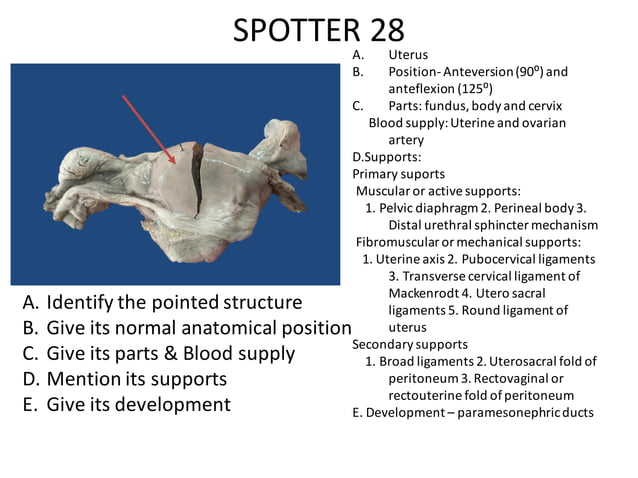 SPOTTER 28

A. Identify the pointed structure
B. Give its normal anatomical position
C. Give its parts & Blood supply
D. Mention its supports
E. Give its development

A. Uterus
B. Position- Anteversion ($90^o$) and anteflexion ($125^o$)
C. Parts: fundus, body and cervix
Blood supply: Uterine and ovarian artery
D.Supports:
Primary suports
Muscular or active supports:
1. Pelvic diaphragm 2. Perineal body 3. Distal urethral sphincter mechanism
Fibromuscular or mechanical supports:
1. Uterine axis 2. Pubocervical ligaments 3. Transverse cervical ligament of Mackenrodt 4. Utero sacral ligaments 5. Round ligament of uterus
Secondary supports
1. Broad ligaments 2. Uterosacral fold of peritoneum 3. Rectovaginal or rectouterine fold of peritoneum
E. Development – paramesonephric ducts